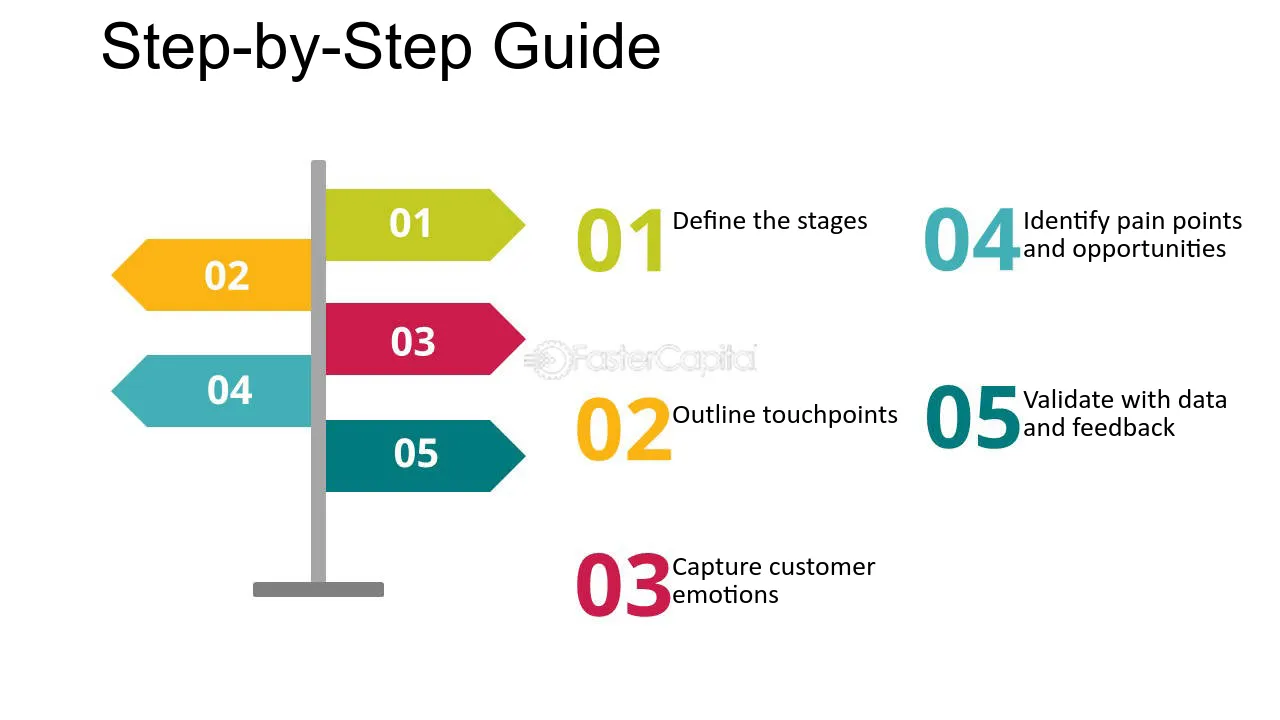 Step-by-Step Guide

01

02

03

04

05

01 Define the stages

02 Outline touchpoints

03 Capture customer emotions

04 Identify pain points and opportunities

05 Validate with data and feedback

FasterCapital